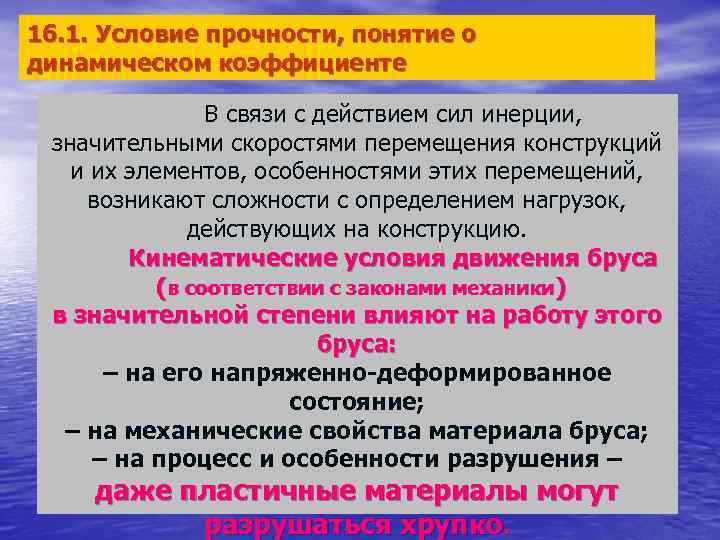 16.1. Условие прочности, понятие о динамическом коэффициенте

В связи с действием сил инерции, значительными скоростями перемещения конструкций и их элементов, особенностями этих перемещений, возникают сложности с определением нагрузок, действующих на конструкцию.

Кинематические условия движения бруса (в соответствии с законами механики) в значительной степени влияют на работу этого бруса:
– на его напряженно-деформированное состояние;
– на механические свойства материала бруса;
– на процесс и особенности разрушения – даже пластичные материалы могут разрушаться хрупко.